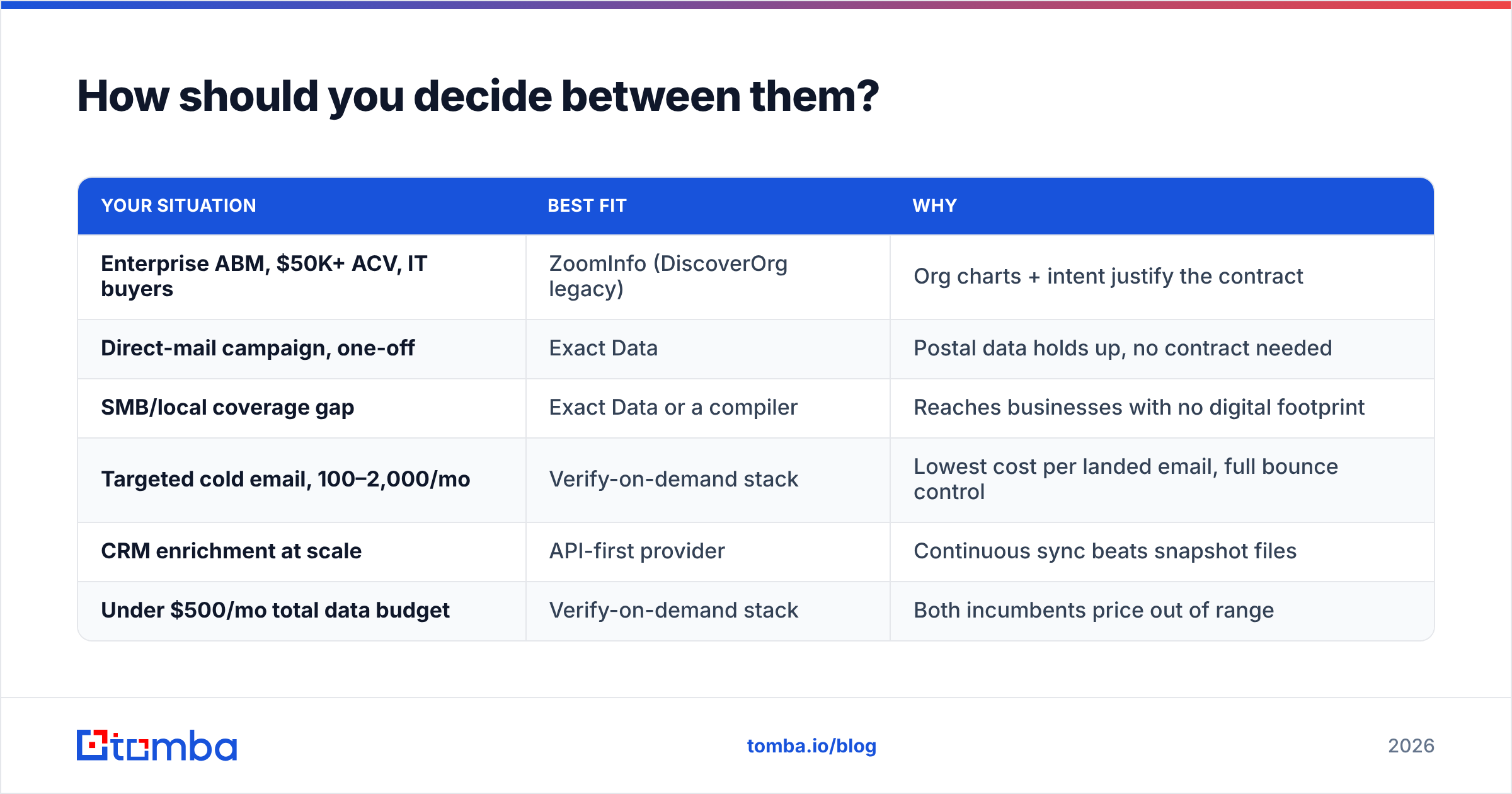 How should you decide between them?

| YOUR SITUATION | BEST FIT | WHY |
|---|---|---|
| Enterprise ABM, \$50K+ ACV, IT buyers | ZoomInfo (DiscoverOrg legacy) | Org charts + intent justify the contract |
| Direct-mail campaign, one-off | Exact Data | Postal data holds up, no contract needed |
| SMB/local coverage gap | Exact Data or a compiler | Reaches businesses with no digital footprint |
| Targeted cold email, 100–2,000/mo | Verify-on-demand stack | Lowest cost per landed email, full bounce control |
| CRM enrichment at scale | API-first provider | Continuous sync beats snapshot files |
| Under \$500/mo total data budget | Verify-on-demand stack | Both incumbents price out of range |

tomba

tomba.io/blog

2026